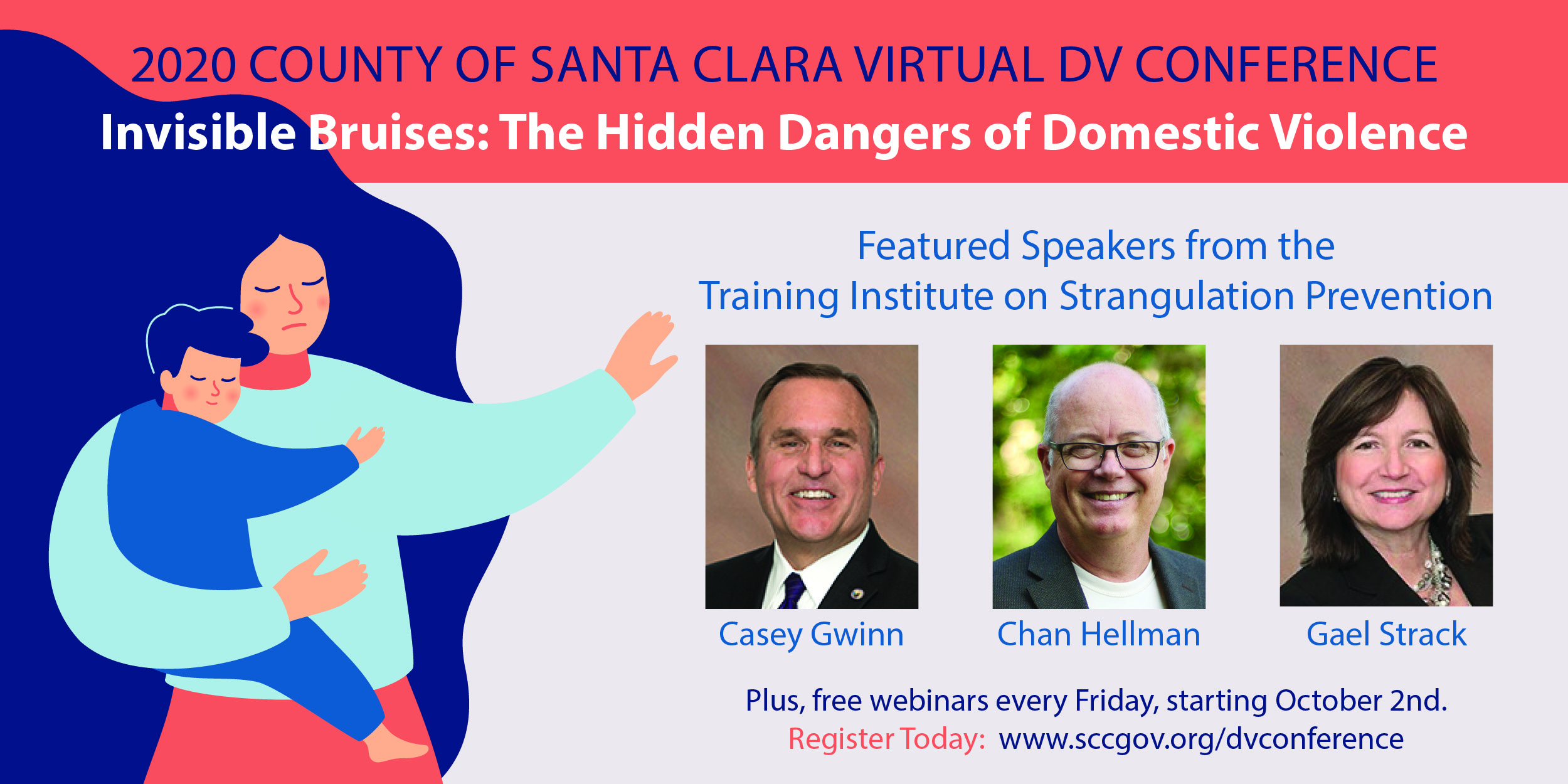 2020 COUNTY OF SANTA CLARA VIRTUAL DV CONFERENCE
Invisible Bruises: The Hidden Dangers of Domestic Violence

Featured Speakers from the Training Institute on Strangulation Prevention

Casey Gwinn

Chan Hellman

Gael Strack

Plus, free webinars every Friday, starting October 2nd.
Register Today: www.sccgov.org/dvconference